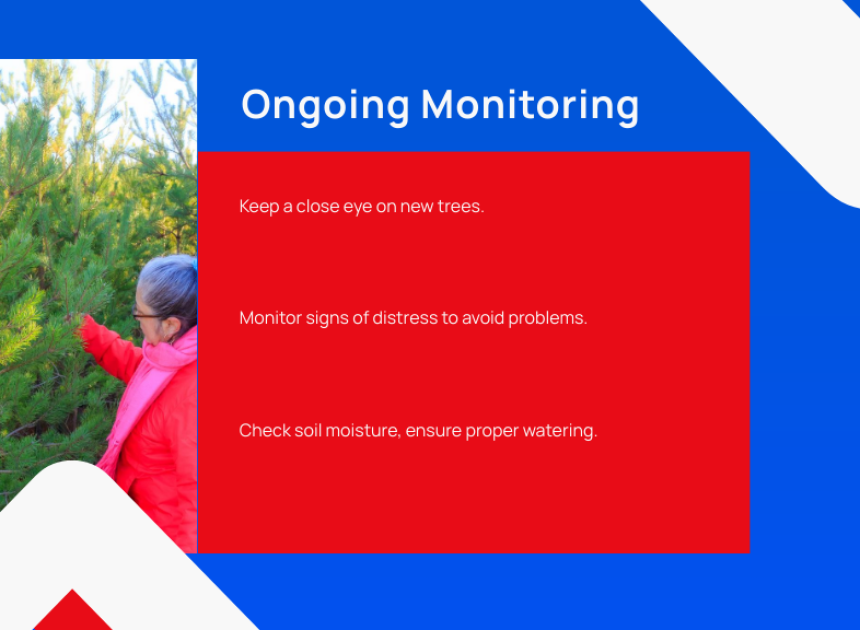 Ongoing Monitoring

Keep a close eye on new trees.

Monitor signs of distress to avoid problems.

Check soil moisture, ensure proper watering.